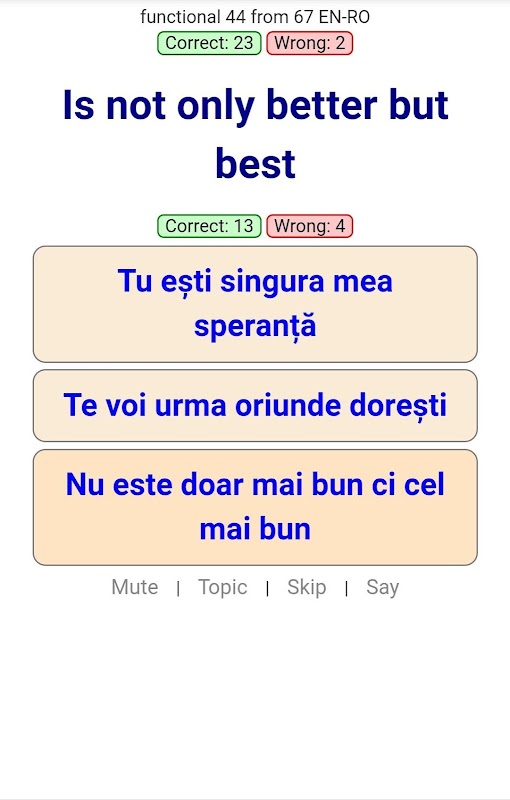 functional 44 from 67 EN-RO
Correct: 23 Wrong: 2

Is not only better but best

Correct: 13 Wrong: 4

Tu ești singura mea speranță

Te voi urma oriunde dorești

Nu este doar mai bun ci cel mai bun

Mute | Topic | Skip | Say